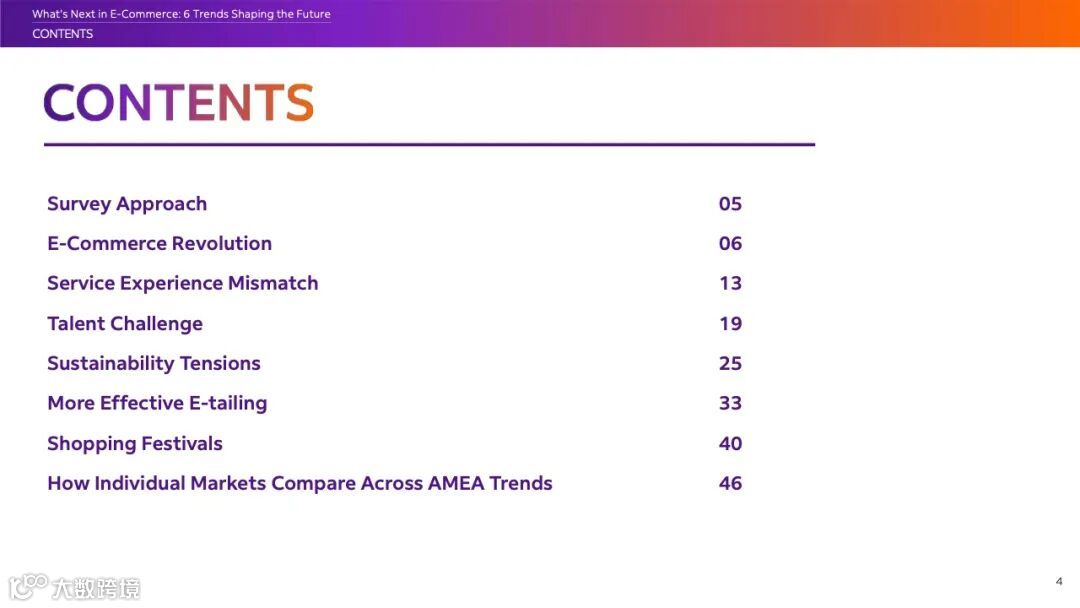 What's Next in E-Commerce: 6 Trends Shaping the Future
CONTENTS

CONTENTS

| | |
|---|---|
| Survey Approach | 05 |
| E-Commerce Revolution | 06 |
| Service Experience Mismatch | 13 |
| Talent Challenge | 19 |
| Sustainability Tensions | 25 |
| More Effective E-tailing | 33 |
| Shopping Festivals | 40 |
| How Individual Markets Compare Across AMEA Trends | 46 |

大数跨境

4